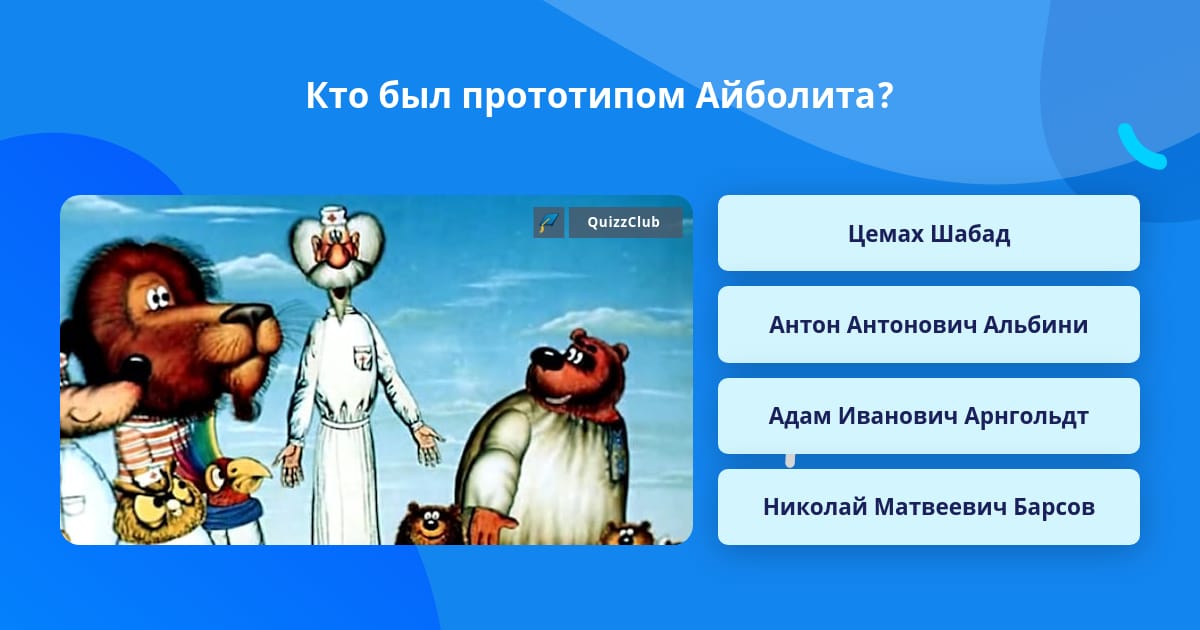 Кто был прототипом Айболита?

QuizzClub

Цемах Шабад

Антон Антонович Альбини

Адам Иванович Арнгольдт

Николай Матвеевич Барсов